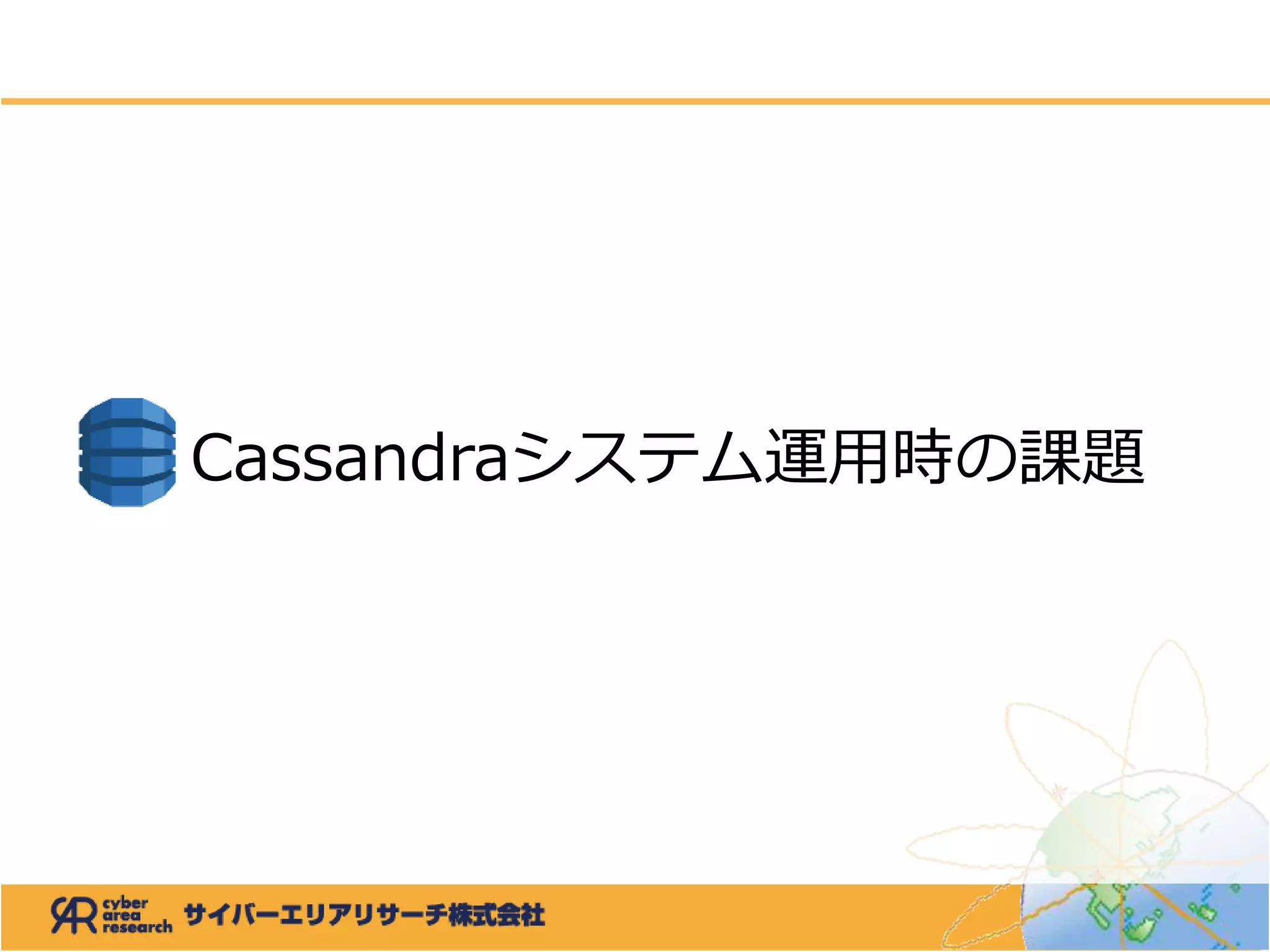 Cassandraシステム運用時の課題

cyber area research サイバーエリアリサーチ株式会社